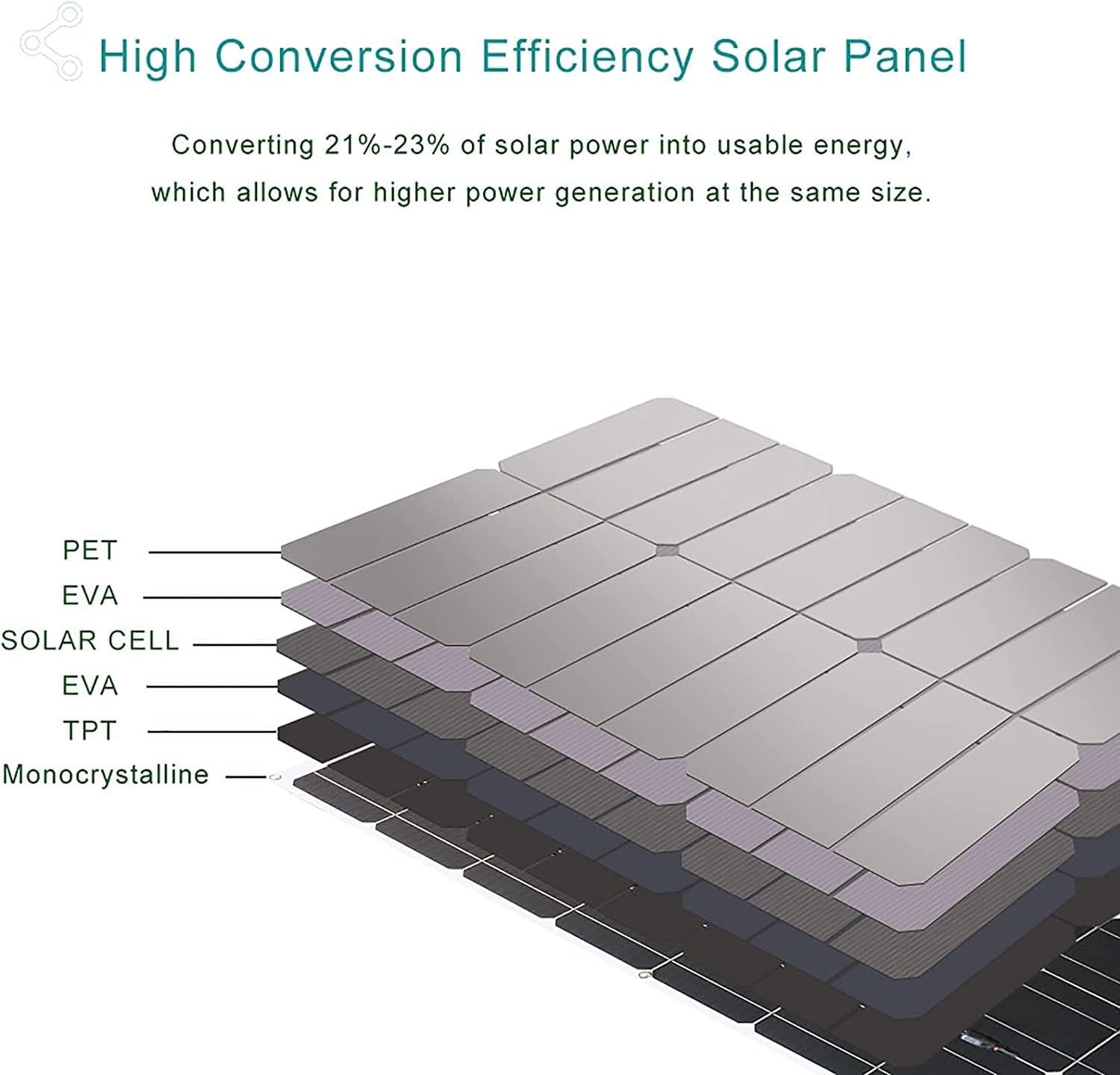 High Conversion Efficiency Solar Panel

Converting 21%-23% of solar power into usable energy, which allows for higher power generation at the same size.

PET
EVA
SOLAR CELL
EVA
TPT
Monocrystalline